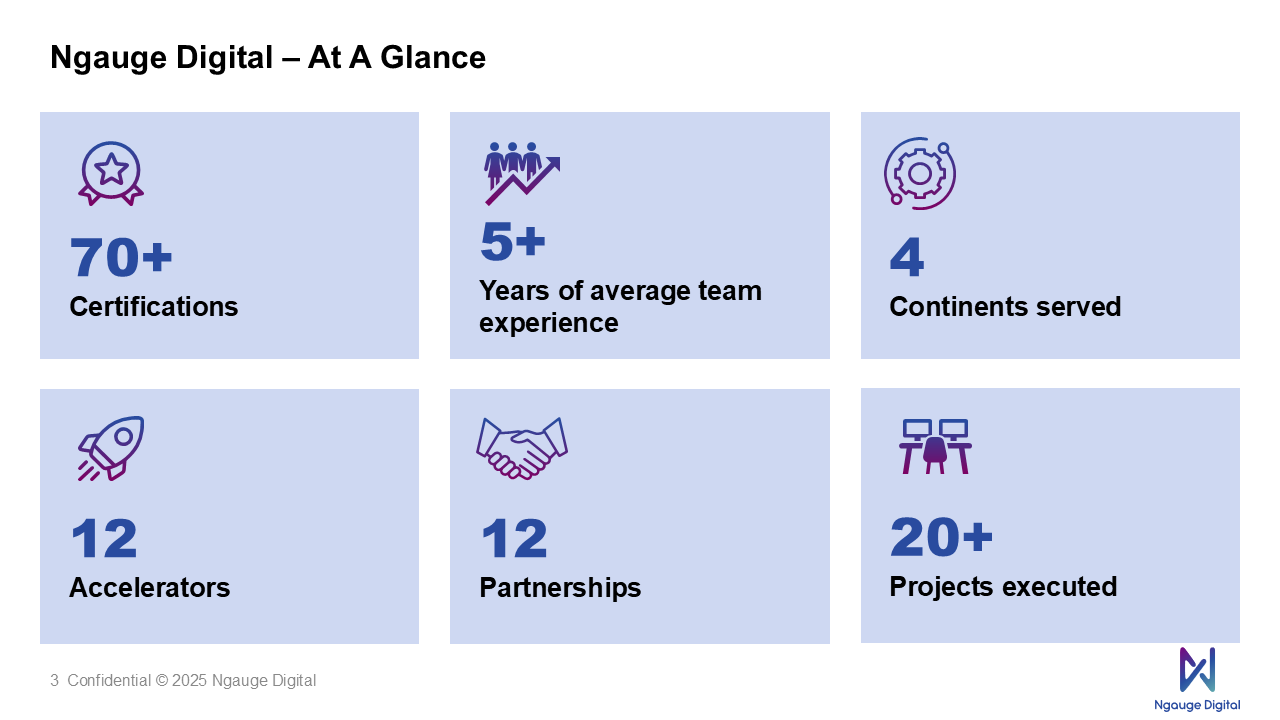 Ngauge Digital – At A Glance

70+
Certifications

5+
Years of average team experience

4
Continents served

12
Accelerators

12
Partnerships

20+
Projects executed

3 Confidential © 2025 Ngauge Digital

Ngauge Digital